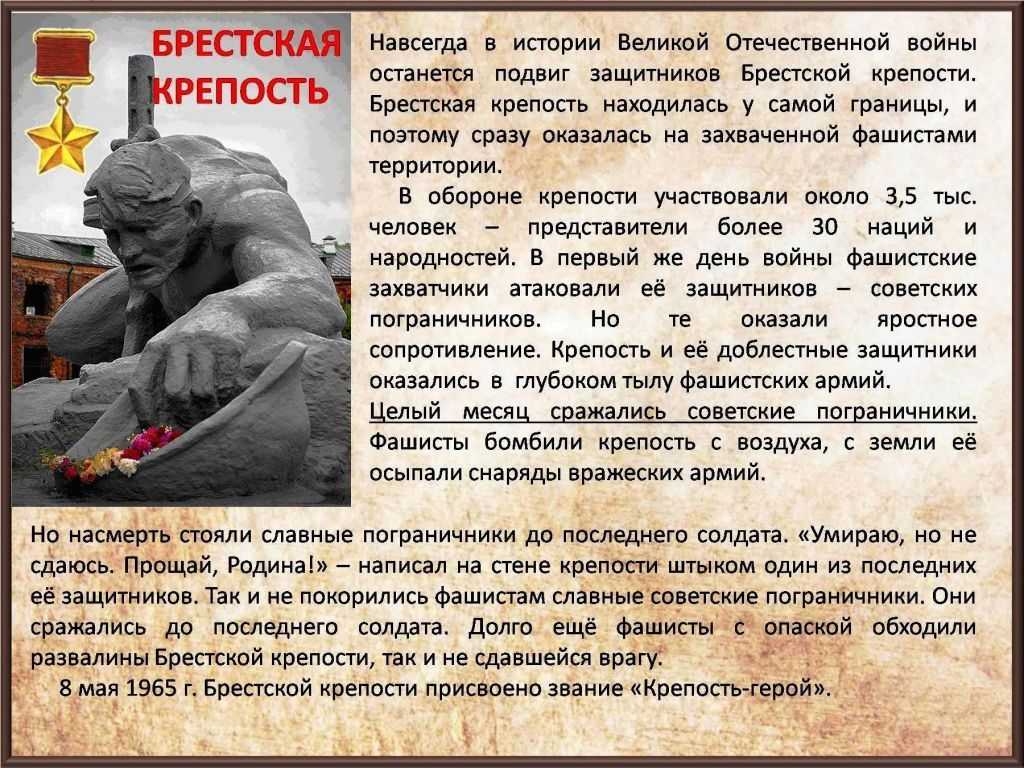 БРЕСТСКАЯ КРЕПОСТЬ

Навсегда в истории Великой Отечественной войны останется подвиг защитников Брестской крепости. Брестская крепость находилась у самой границы, и поэтому сразу оказалась на захваченной фашистами территории.

В обороне крепости участвовали около 3,5 тыс. человек – представители более 30 наций и народностей. В первый же день войны фашистские захватчики атаковали её защитников – советских пограничников. Но те оказали яростное сопротивление. Крепость и её доблестные защитники оказались в глубоком тылу фашистских армий.

Целый месяц сражались советские пограничники. Фашисты бомбили крепость с воздуха, с земли её осыпали снаряды вражеских армий.

Но насмерть стояли славные пограничники до последнего солдата. «Умираю, но не сдаюсь. Прощай, Родина!» – написал на стене крепости штыком один из последних её защитников. Так и не покорились фашистам славные советские пограничники. Они сражались до последнего солдата. Долго ещё фашисты с опаской обходили развалины Брестской крепости, так и не сдавшейся врагу.

8 мая 1965 г. Брестской крепости присвоено звание «Крепость-герой».